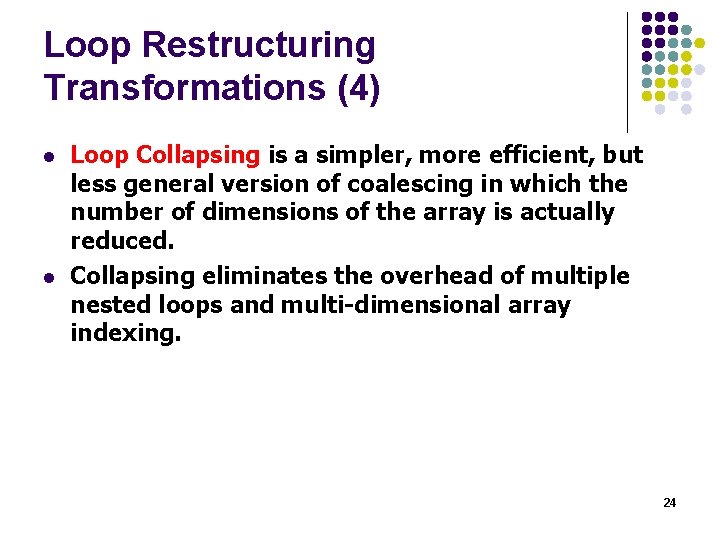 Loop Restructuring Transformations (4)

- Loop Collapsing is a simpler, more efficient, but less general version of coalescing in which the number of dimensions of the array is actually reduced.
- Collapsing eliminates the overhead of multiple nested loops and multi-dimensional array indexing.

24